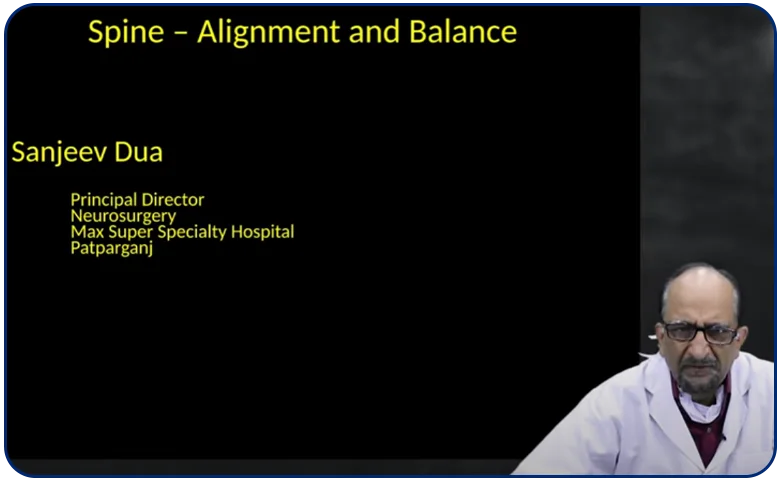 Spine – Alignment and Balance

Sanjeev Dua

Principal Director
Neurosurgery
Max Super Specialty Hospital
Patparganj